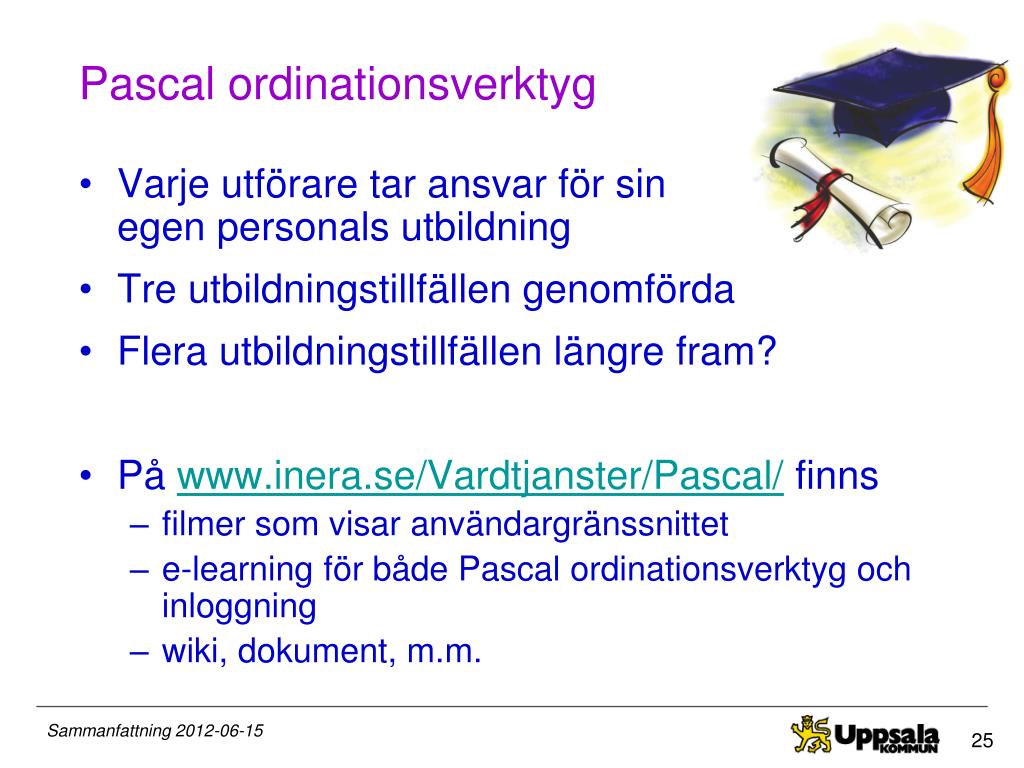 Pascal ordinationsverktyg

• Varje utförare tar ansvar för sin egen personals utbildning
• Tre utbildningstillfällen genomförda
• Flera utbildningstillfällen längre fram?

• På www.inera.se/Vardtjanster/Pascal/ finns
– filmer som visar användargränssnittet
– e-learning för både Pascal ordinationsverktyg och inloggning
– wiki, dokument, m.m.

Sammanfattning 2012-06-15

Uppsala KOMMUN

25